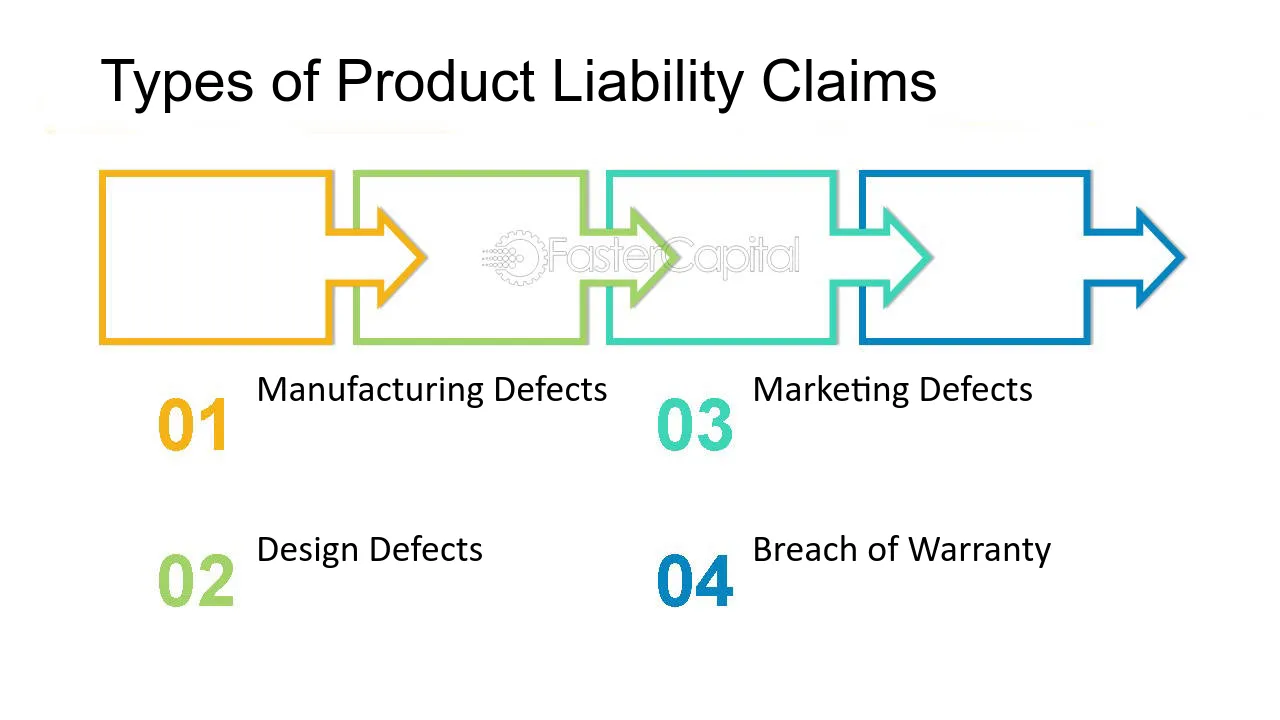 Types of Product Liability Claims

01 Manufacturing Defects

02 Design Defects

03 Marketing Defects

04 Breach of Warranty

FasterCapital